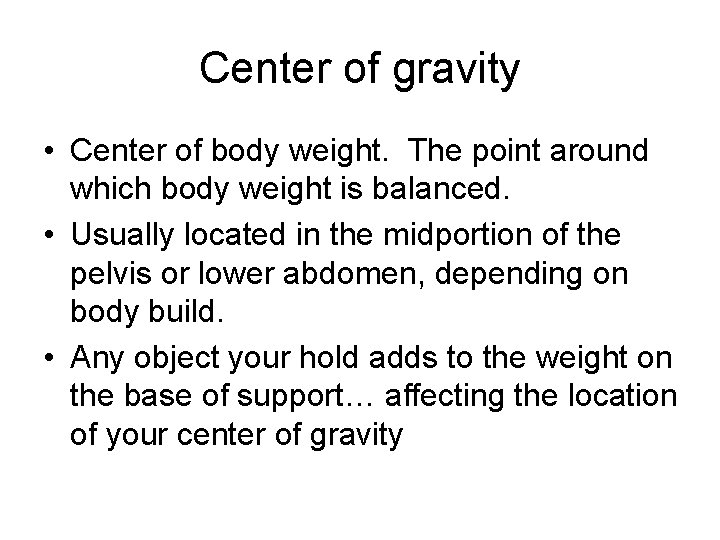 Center of gravity

• Center of body weight. The point around which body weight is balanced.

• Usually located in the midportion of the pelvis or lower abdomen, depending on body build.

• Any object your hold adds to the weight on the base of support… affecting the location of your center of gravity